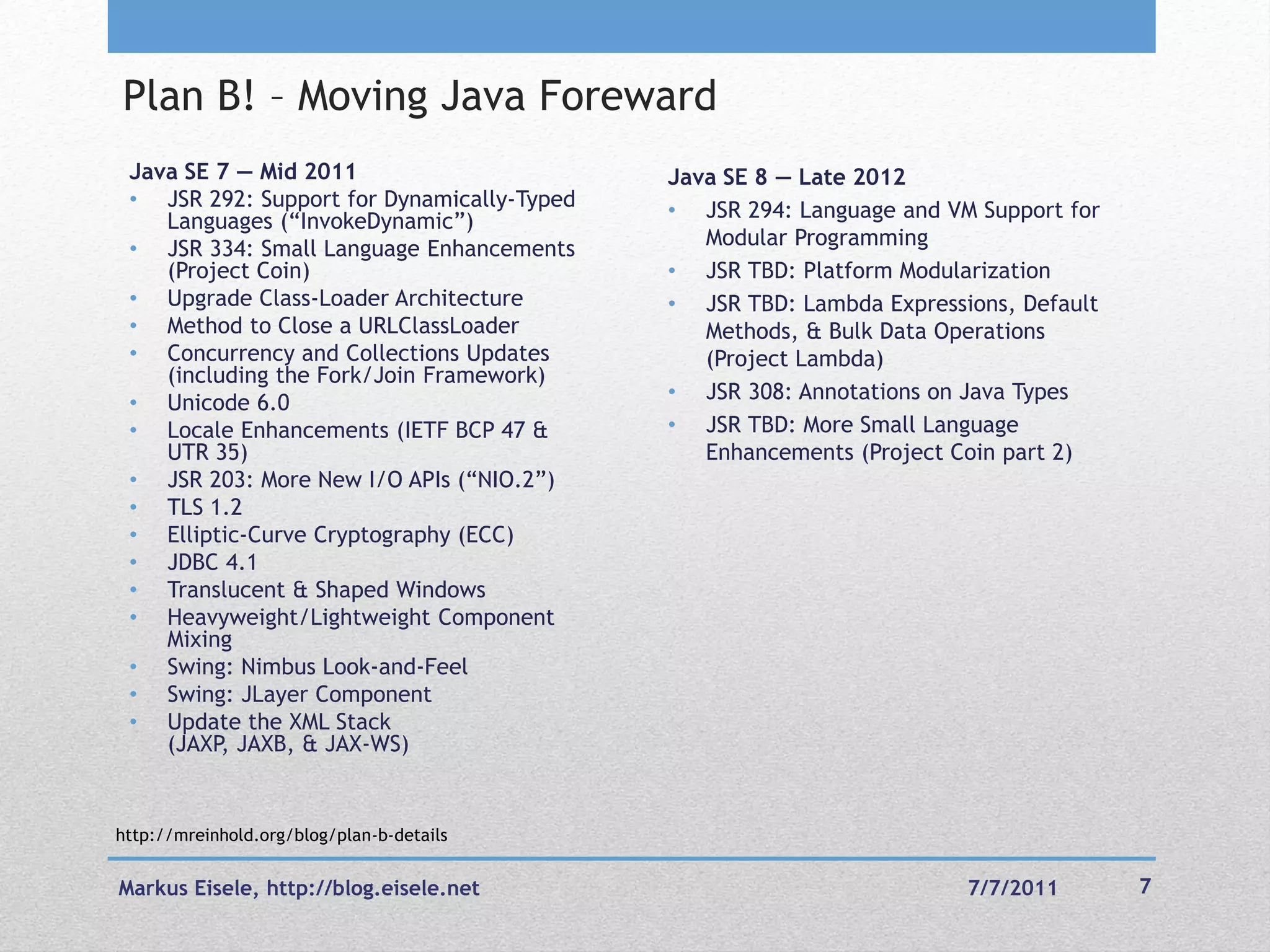 Plan B! – Moving Java Foreward

Java SE 7 — Mid 2011
• JSR 292: Support for Dynamically-Typed Languages (“InvokeDynamic”)
• JSR 334: Small Language Enhancements (Project Coin)
• Upgrade Class-Loader Architecture
• Method to Close a URLClassLoader
• Concurrency and Collections Updates (including the Fork/Join Framework)
• Unicode 6.0
• Locale Enhancements (IETF BCP 47 & UTR 35)
• JSR 203: More New I/O APIs (“NIO.2”)
• TLS 1.2
• Elliptic-Curve Cryptography (ECC)
• JDBC 4.1
• Translucent & Shaped Windows
• Heavyweight/Lightweight Component Mixing
• Swing: Nimbus Look-and-Feel
• Swing: JLayer Component
• Update the XML Stack (JAXP, JAXB, & JAX-WS)

Java SE 8 — Late 2012
• JSR 294: Language and VM Support for Modular Programming
• JSR TBD: Platform Modularization
• JSR TBD: Lambda Expressions, Default Methods, & Bulk Data Operations (Project Lambda)
• JSR 308: Annotations on Java Types
• JSR TBD: More Small Language Enhancements (Project Coin part 2)

http://mreinhold.org/blog/plan-b-details

Markus Eisele, http://blog.eisele.net 7/7/2011 7